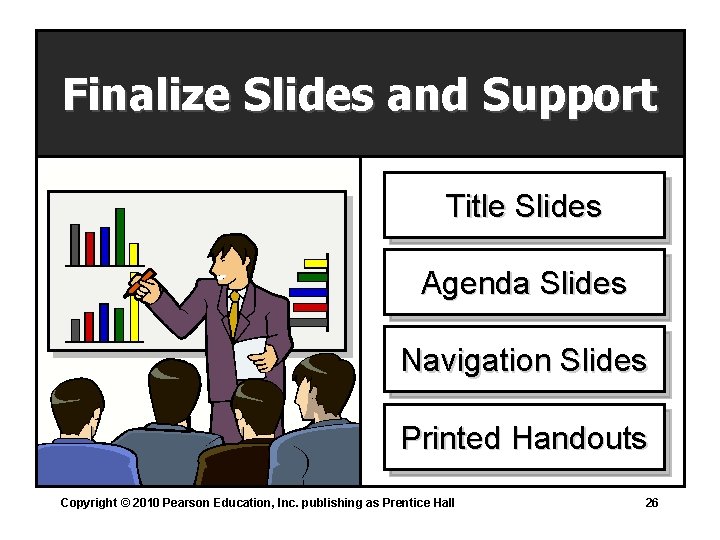 Finalize Slides and Support

Title Slides

Agenda Slides

Navigation Slides

Printed Handouts

Copyright © 2010 Pearson Education, Inc. publishing as Prentice Hall

26